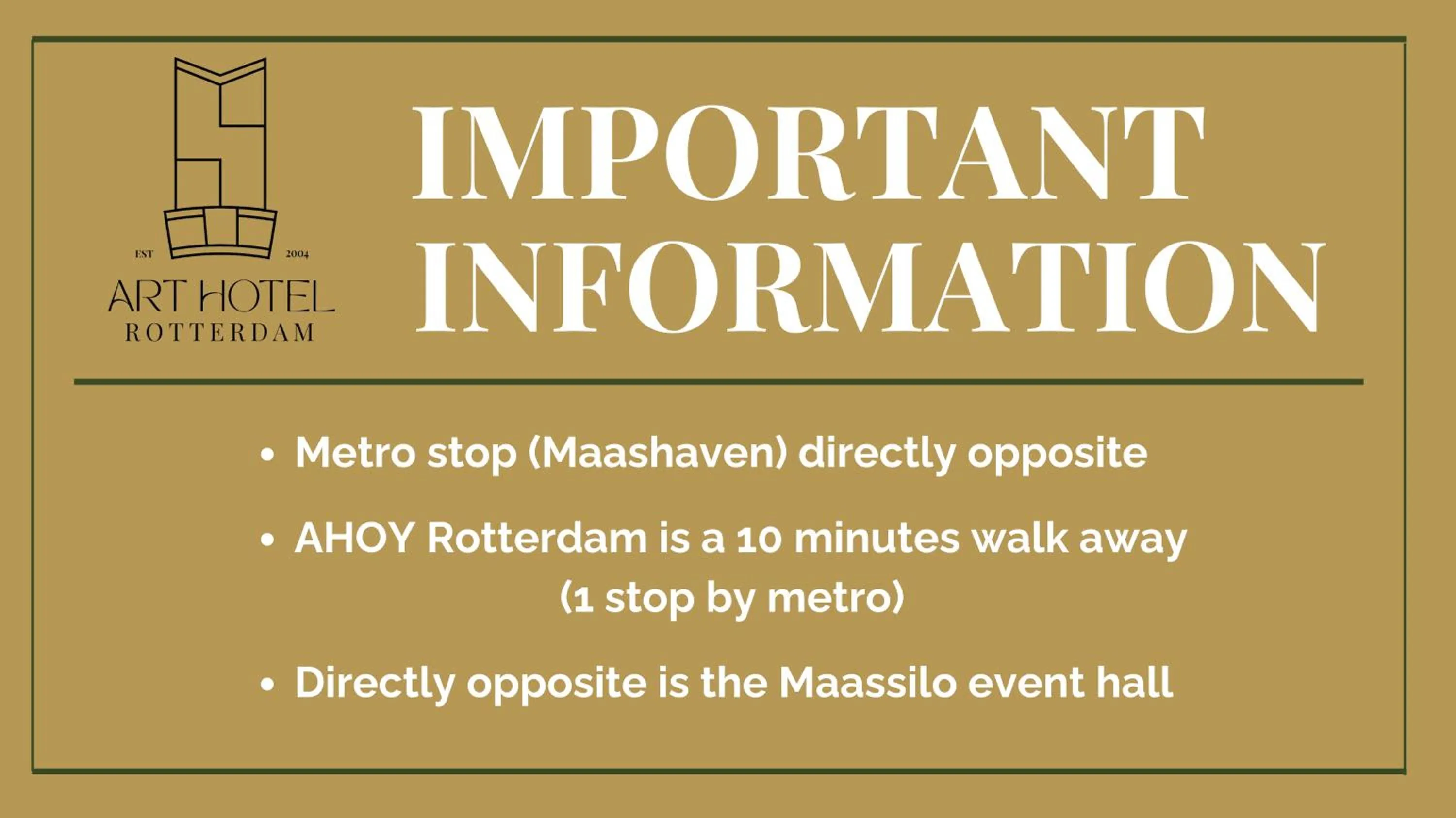 EST 2004
ART HOTEL
ROTTERDAM

IMPORTANT INFORMATION

• Metro stop (Maashaven) directly opposite
• AHOY Rotterdam is a 10 minutes walk away (1 stop by metro)
• Directly opposite is the Maassilo event hall